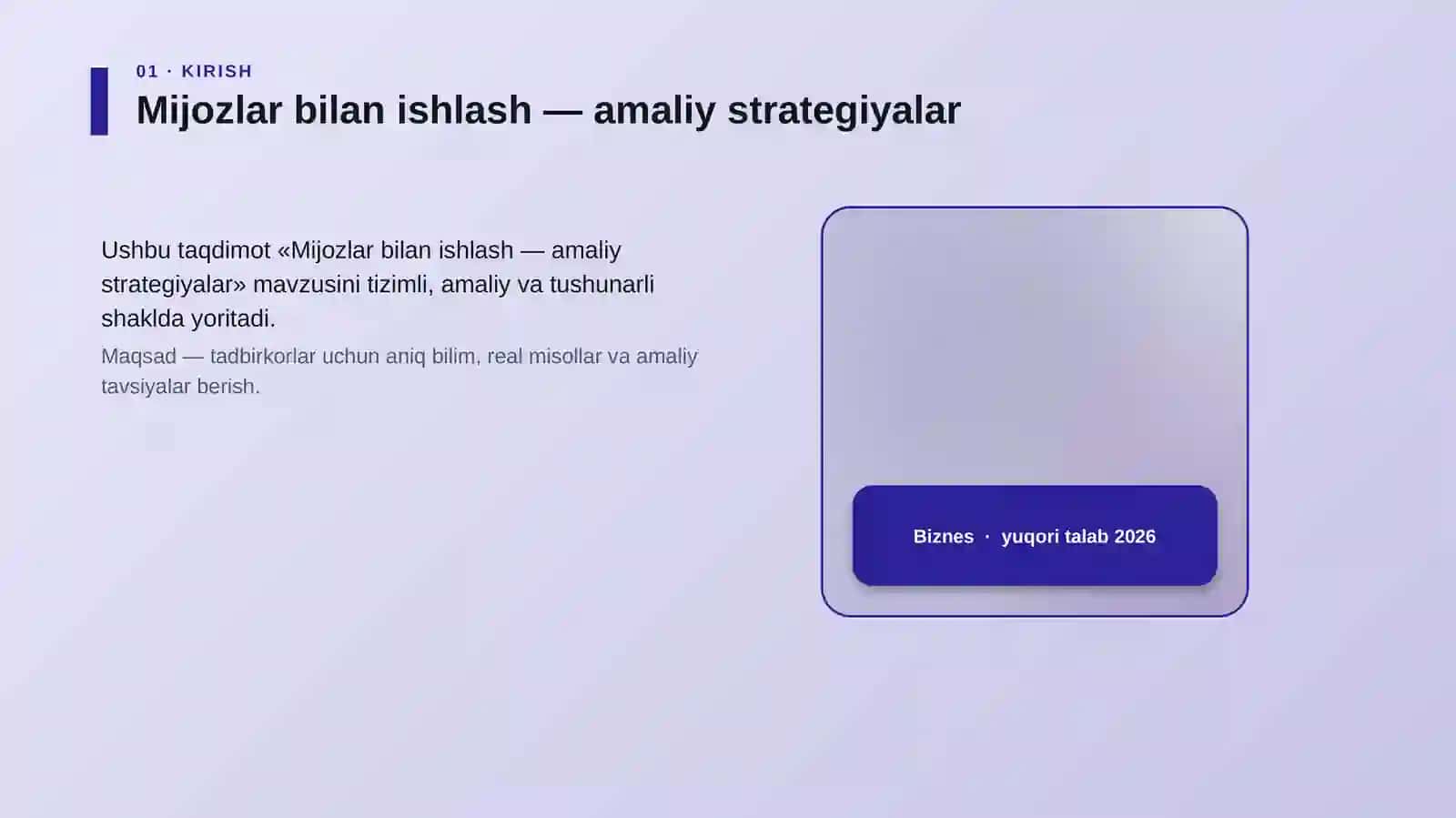 01 · KIRISH

Mijozlar bilan ishlash — amaliy strategiyalar

Ushbu taqdimot «Mijozlar bilan ishlash — amaliy strategiyalar» mavzusini tizimli, amaliy va tushunarli shaklda yoritadi.

Maqsad — tadbirkorlar uchun aniq bilim, real misollar va amaliy tavsiyalar berish.

Biznes · yuqori talab 2026